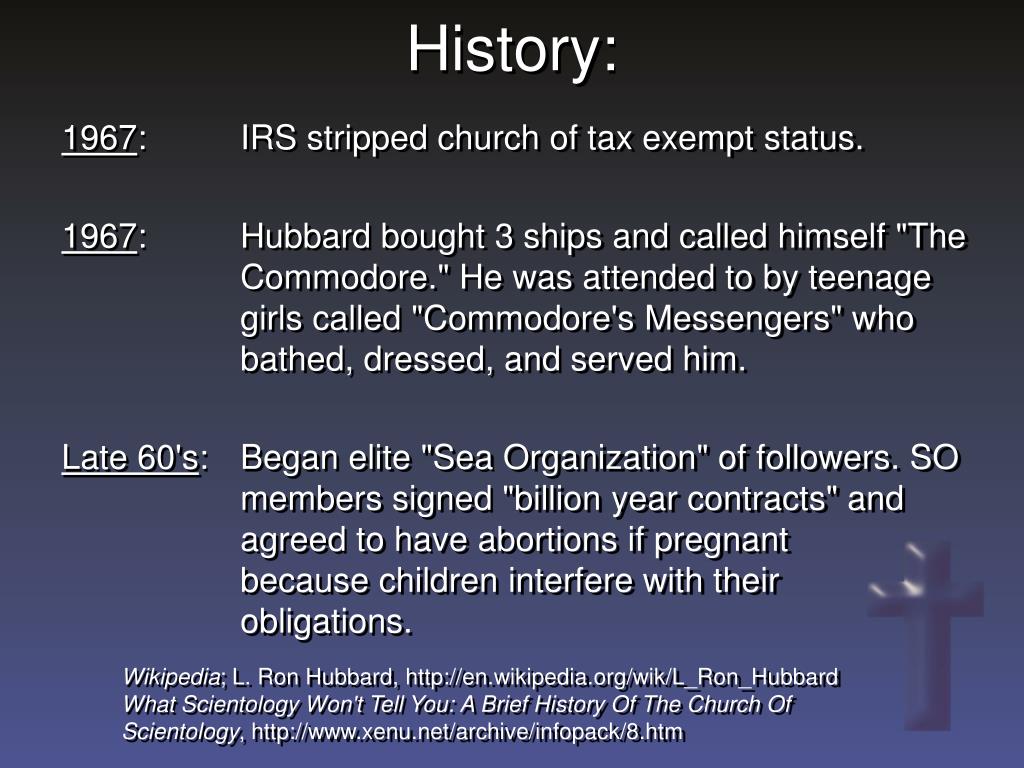 History:

1967: IRS stripped church of tax exempt status.

1967: Hubbard bought 3 ships and called himself "The Commodore." He was attended to by teenage girls called "Commodore's Messengers" who bathed, dressed, and served him.

Late 60's: Began elite "Sea Organization" of followers. SO members signed "billion year contracts" and agreed to have abortions if pregnant because children interfere with their obligations.

Wikipedia; L. Ron Hubbard, http://en.wikipedia.org/wik/L_Ron_Hubbard
What Scientology Won't Tell You: A Brief History Of The Church Of Scientology, http://www.xenu.net/archive/infopack/8.htm